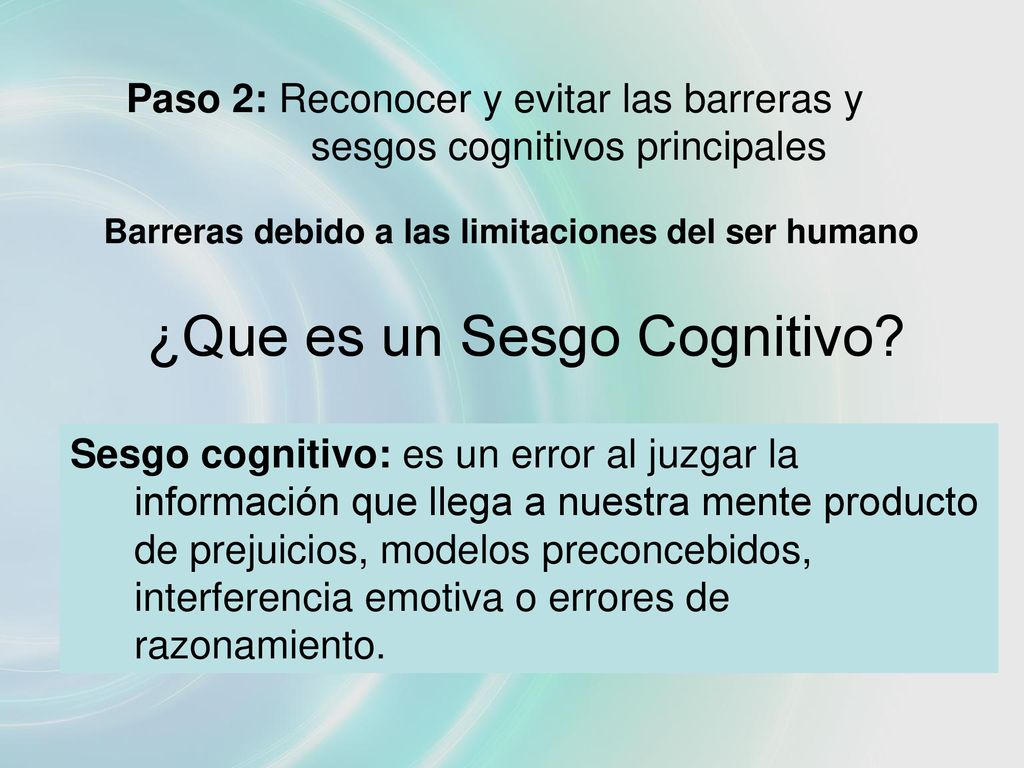 Paso 2: Reconocer y evitar las barreras y sesgos cognitivos principales

Barreras debido a las limitaciones del ser humano

¿Que es un Sesgo Cognitivo?

Sesgo cognitivo: es un error al juzgar la información que llega a nuestra mente producto de prejuicios, modelos preconcebidos, interferencia emotiva o errores de razonamiento.